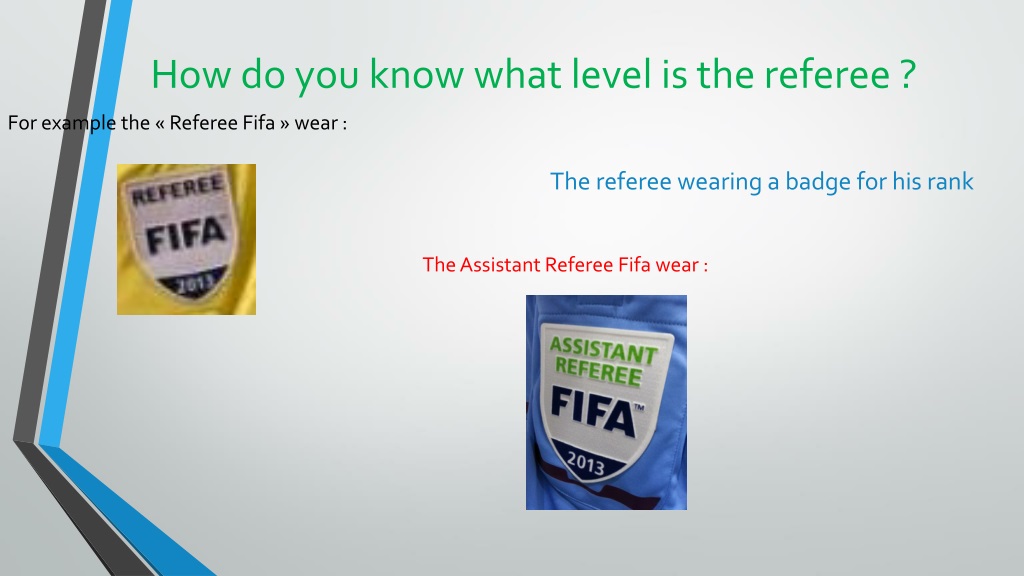 How do you know what level is the referee ?

For example the « Referee Fifa » wear :

REFEREE
FIFA
2013

The referee wearing a badge for his rank

The Assistant Referee Fifa wear :

ASSISTANT
REFEREE
FIFA™
2013